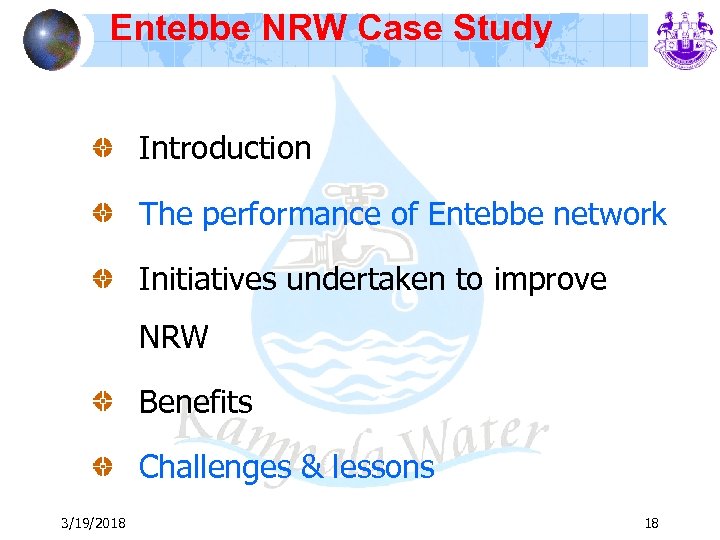 Entebbe NRW Case Study

Introduction

The performance of Entebbe network

Initiatives undertaken to improve NRW

Benefits

Challenges & lessons

Kampala Water

3/19/2018

18